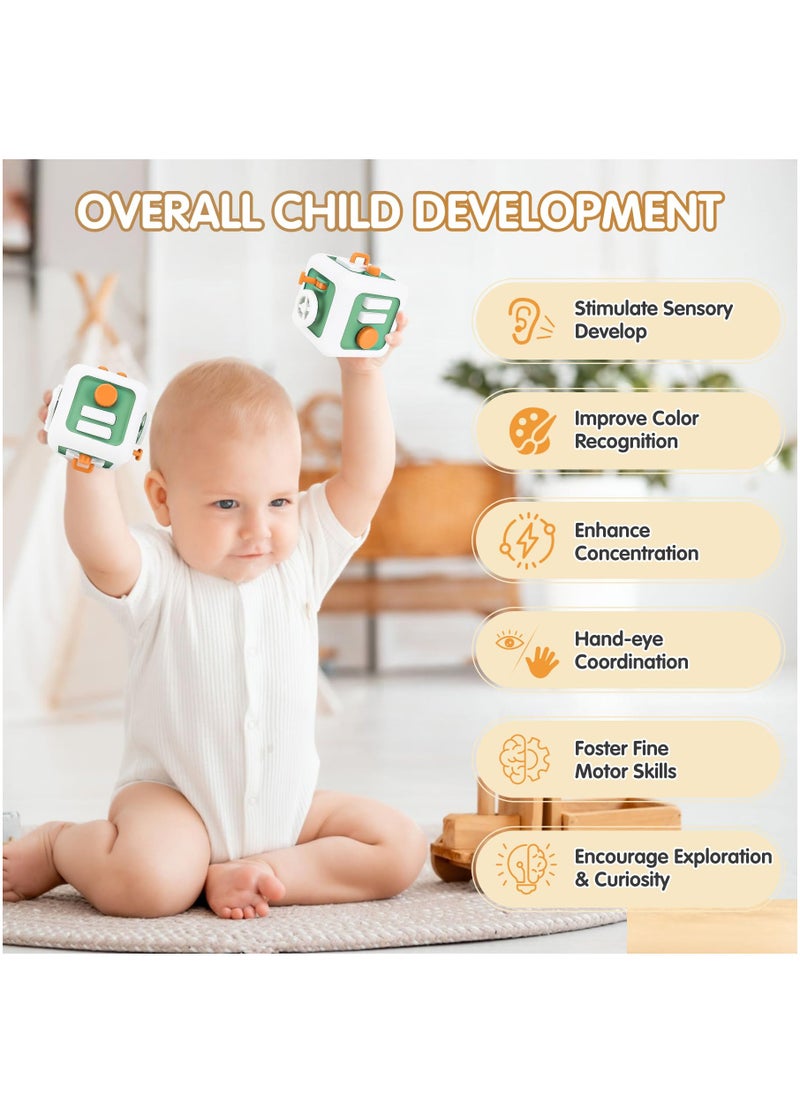 OVERALL CHILD DEVELOPMENT

Stimulate Sensory Develop

Improve Color Recognition

Enhance Concentration

Hand-eye Coordination

Foster Fine Motor Skills

Encourage Exploration & Curiosity